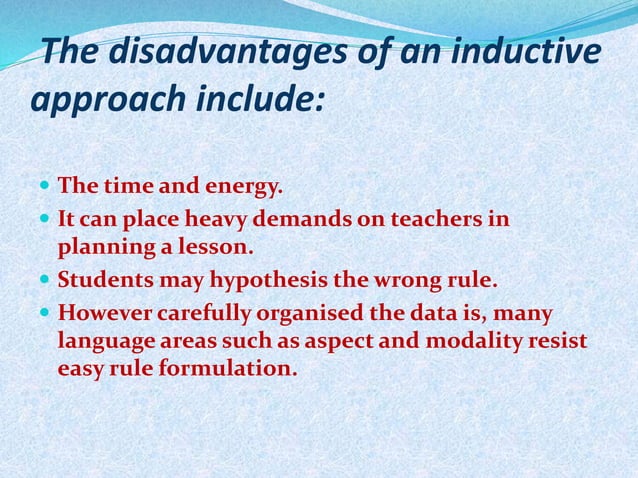 The disadvantages of an inductive approach include:

- The time and energy.
- It can place heavy demands on teachers in planning a lesson.
- Students may hypothesis the wrong rule.
- However carefully organised the data is, many language areas such as aspect and modality resist easy rule formulation.